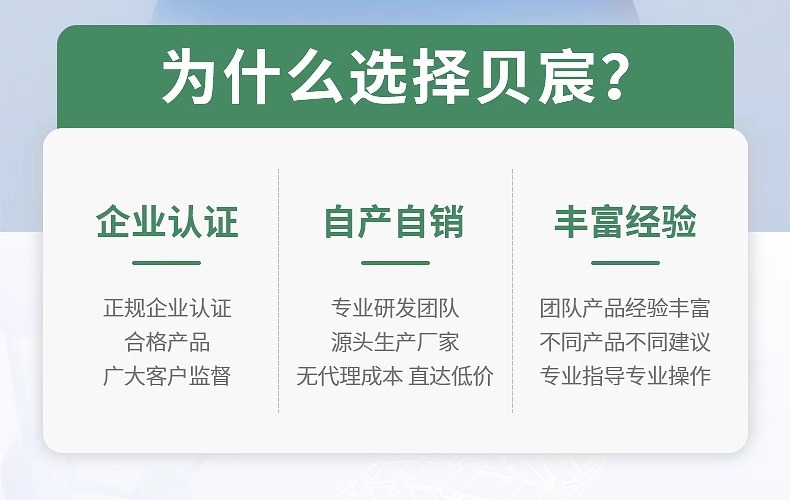 为什么选择贝宸？

企业认证

正规企业认证
合格产品
广大客户监督

自产自销

专业研发团队
源头生产厂家
无代理成本 直达低价

丰富经验

团队产品经验丰富
不同产品不同建议
专业指导专业操作